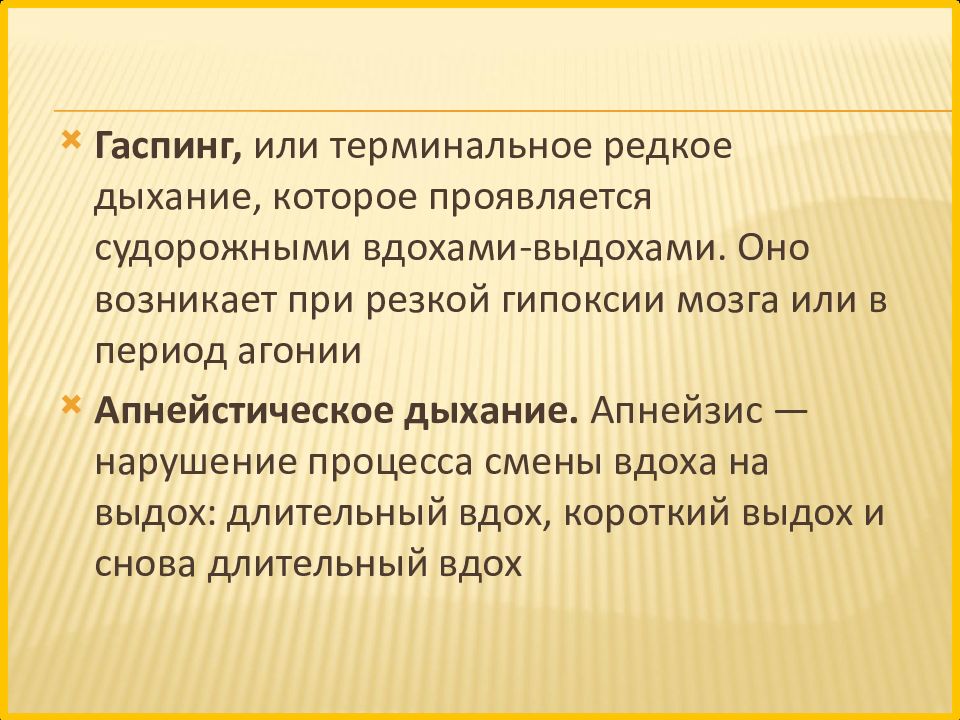 Гаспинг, или терминальное редкое дыхание, которое проявляется судорожными вдохами-выдохами. Оно возникает при резкой гипоксии мозга или в период агонии

Апнейстическое дыхание. Апнейзис — нарушение процесса смены вдоха на выдох: длительный вдох, короткий выдох и снова длительный вдох